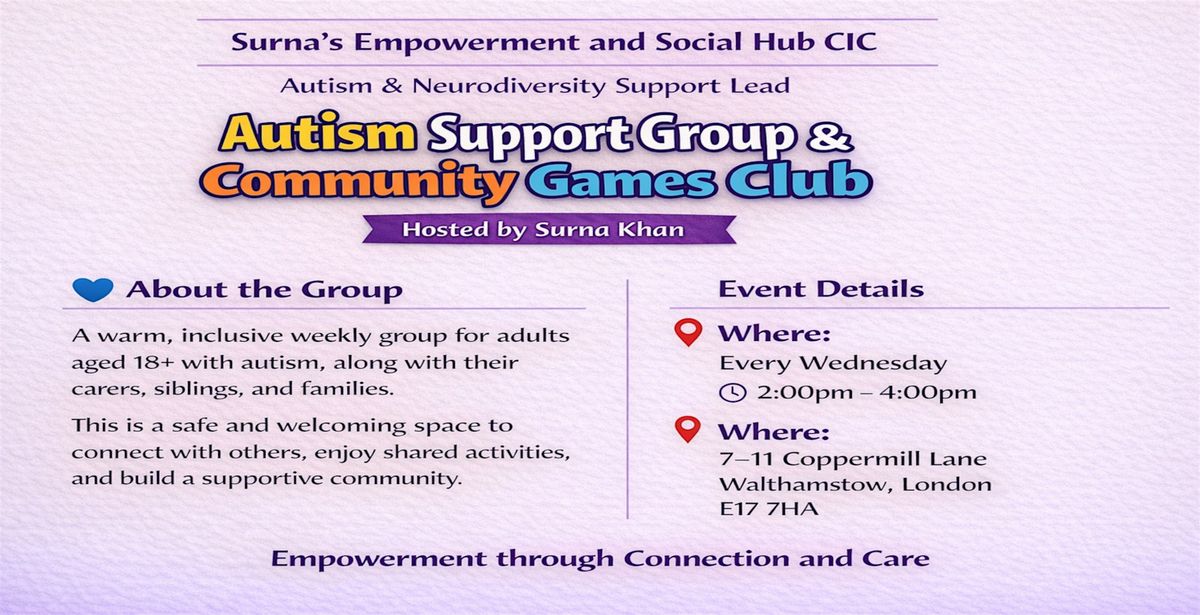 Surna's Empowerment and Social Hub CIC

Autism & Neurodiversity Support Lead

Autism Support Group & Community Games Club

Hosted by Surna Khan

About the Group

A warm, inclusive weekly group for adults aged 18+ with autism, along with their carers, siblings, and families.

This is a safe and welcoming space to connect with others, enjoy shared activities, and build a supportive community.

Event Details

Where:
Every Wednesday
2:00pm – 4:00pm

Where:
7–11 Coppermill Lane
Walthamstow, London
E17 7HA

Empowerment through Connection and Care